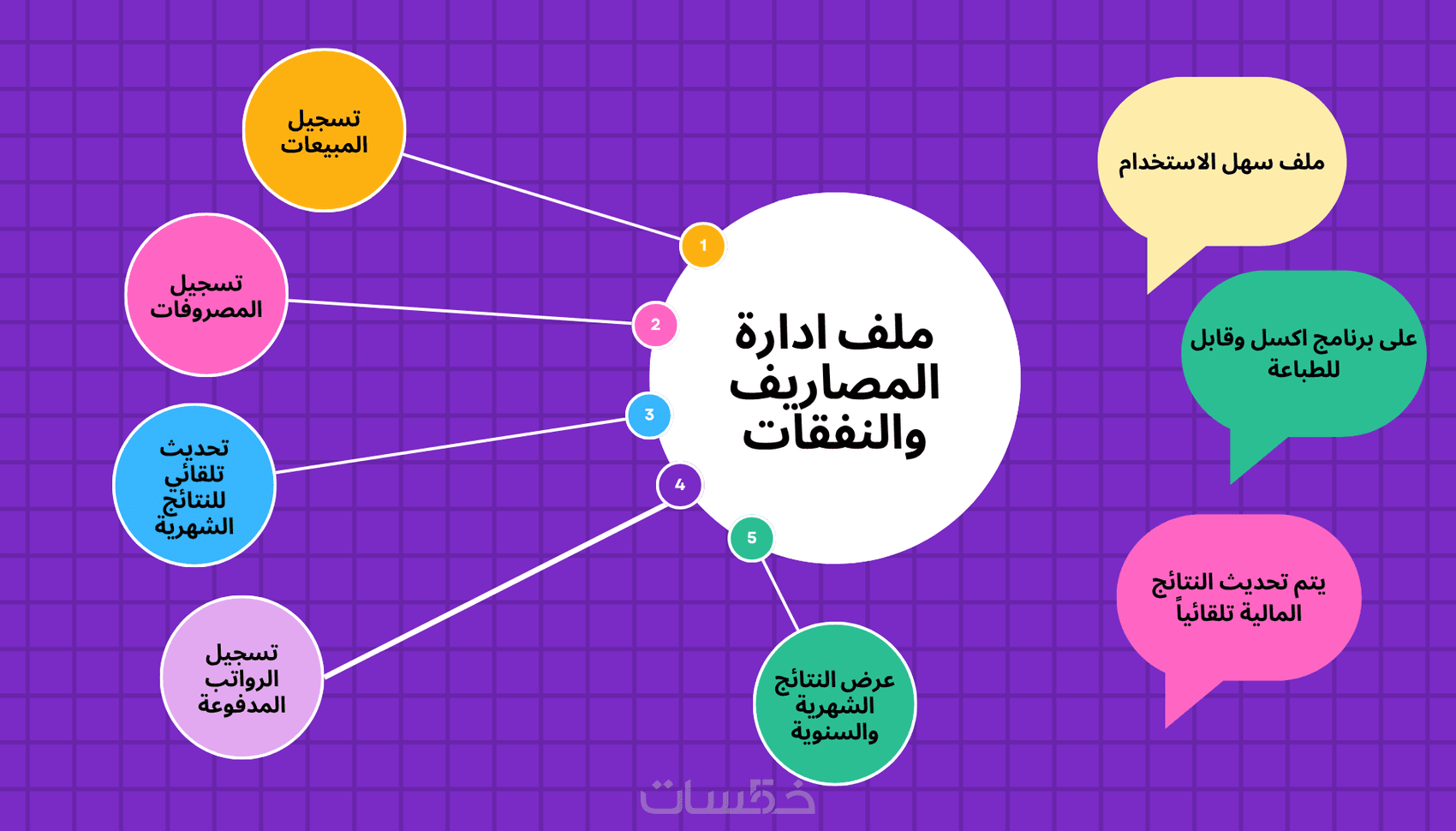 ملف ادارة المصاريف والنفقات

1
تسجيل المبيعات

2
تسجيل المصروفات

3
تحديث تلقائي للنتائج الشهرية

4
تسجيل الرواتب المدفوعة

5
عرض النتائج الشهرية والسنوية

ملف سهل الاستخدام

على برنامج اكسل وقابل للطباعة

يتم تحديث النتائج المالية تلقائياً

خمسات